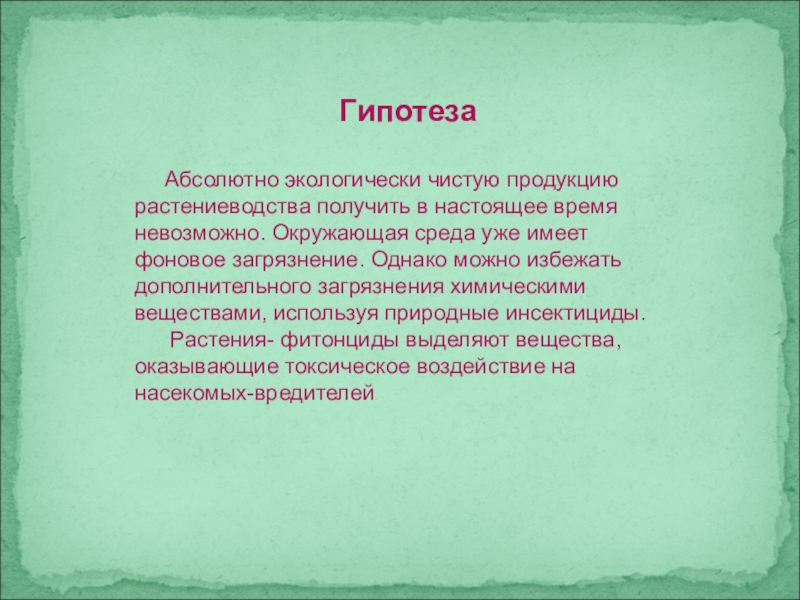 Гипотеза

Абсолютно экологически чистую продукцию растениеводства получить в настоящее время невозможно. Окружающая среда уже имеет фоновое загрязнение. Однако можно избежать дополнительного загрязнения химическими веществами, используя природные инсектициды.

Растения- фитонциды выделяют вещества, оказывающие токсическое воздействие на насекомых-вредителей